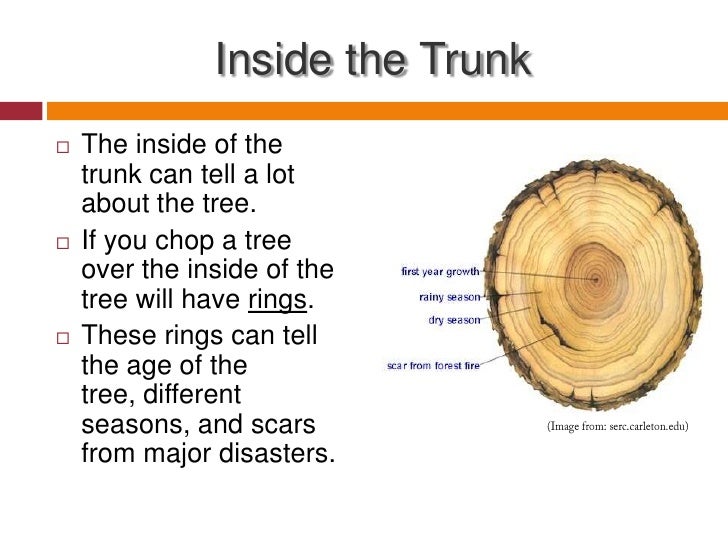 Inside the Trunk

□ The inside of the trunk can tell a lot about the tree.

□ If you chop a tree over the inside of the tree will have rings.

□ These rings can tell the age of the tree, different seasons, and scars from major disasters.

first year growth
rainy season
dry season
scar from forest fire

(Image from: serc.carleton.edu)